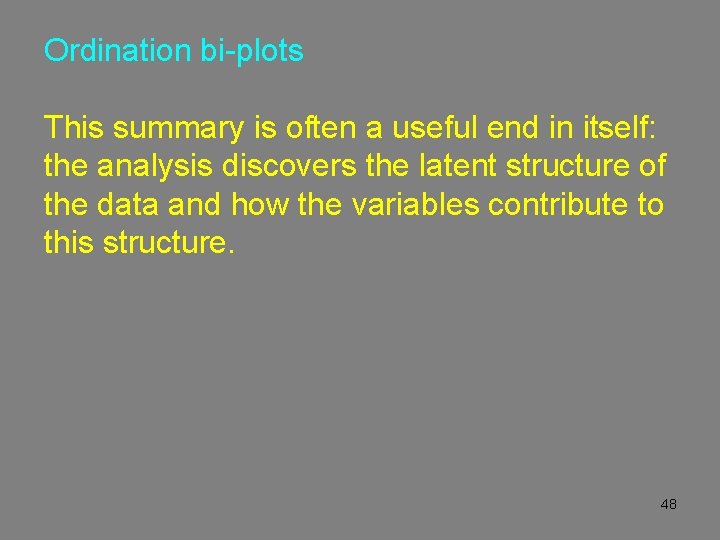 Ordination bi-plots

This summary is often a useful end in itself: the analysis discovers the latent structure of the data and how the variables contribute to this structure.

48